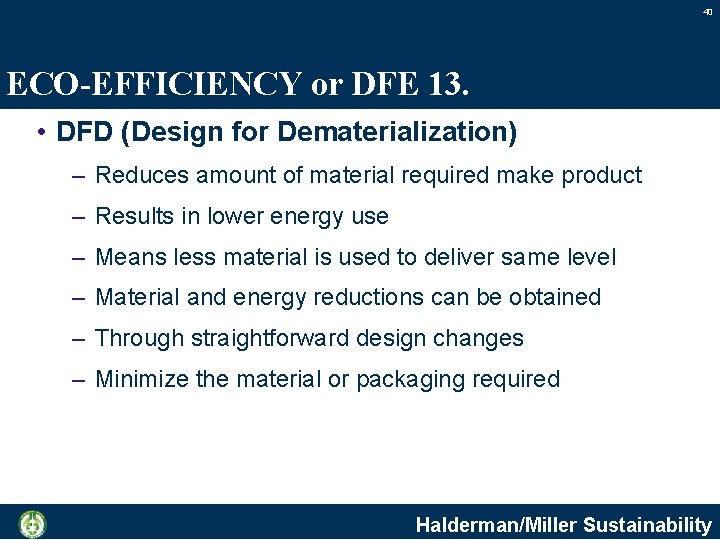 40

ECO-EFFICIENCY or DFE 13.

• DFD (Design for Dematerialization)

– Reduces amount of material required make product

– Results in lower energy use

– Means less material is used to deliver same level

– Material and energy reductions can be obtained

– Through straightforward design changes

– Minimize the material or packaging required

Halderman/Miller Sustainability